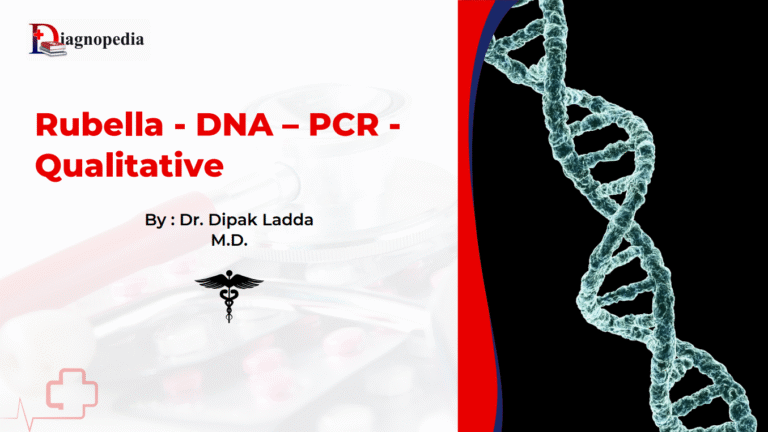 Diagnopedia

Rubella - DNA – PCR - Qualitative

By : Dr. Dipak Ladda
M.D.